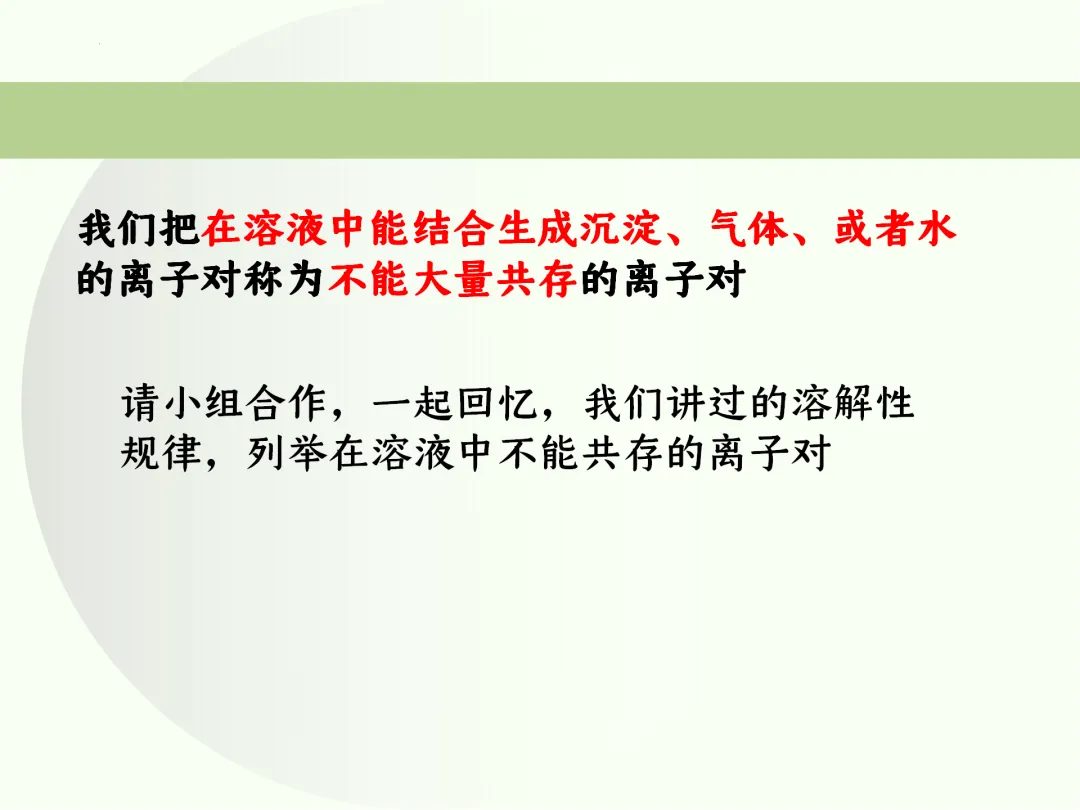 我们把在溶液中能结合生成沉淀、气体、或者水的离子对称为不能大量共存的离子对

请小组合作，一起回忆，我们讲过的溶解性规律，列举在溶液中不能共存的离子对